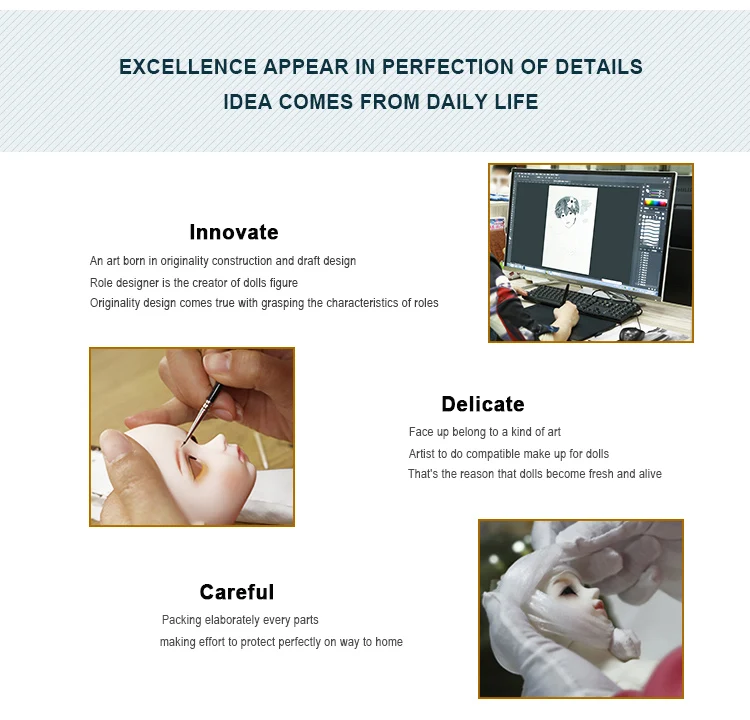 EXCELLENCE APPEAR IN PERFECTION OF DETAILS
IDEA COMES FROM DAILY LIFE

Innovate

An art born in originality construction and draft design
Role designer is the creator of dolls figure
Originality design comes true with grasping the characteristics of roles

Delicate

Face up belong to a kind of art
Artist to do compatible make up for dolls
That's the reason that dolls become fresh and alive

Careful

Packing elaborately every parts
making effort to protect perfectly on way to home